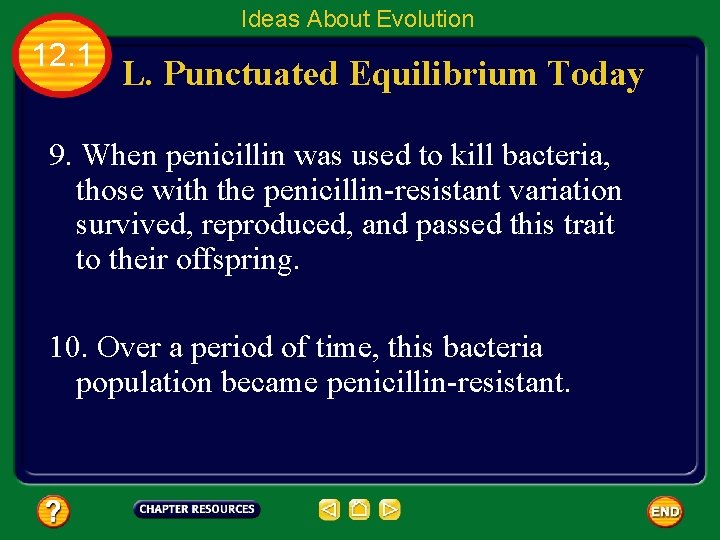 Ideas About Evolution

12.1

L. Punctuated Equilibrium Today

9. When penicillin was used to kill bacteria, those with the penicillin-resistant variation survived, reproduced, and passed this trait to their offspring.

10. Over a period of time, this bacteria population became penicillin-resistant.

?

CHAPTER RESOURCES

END